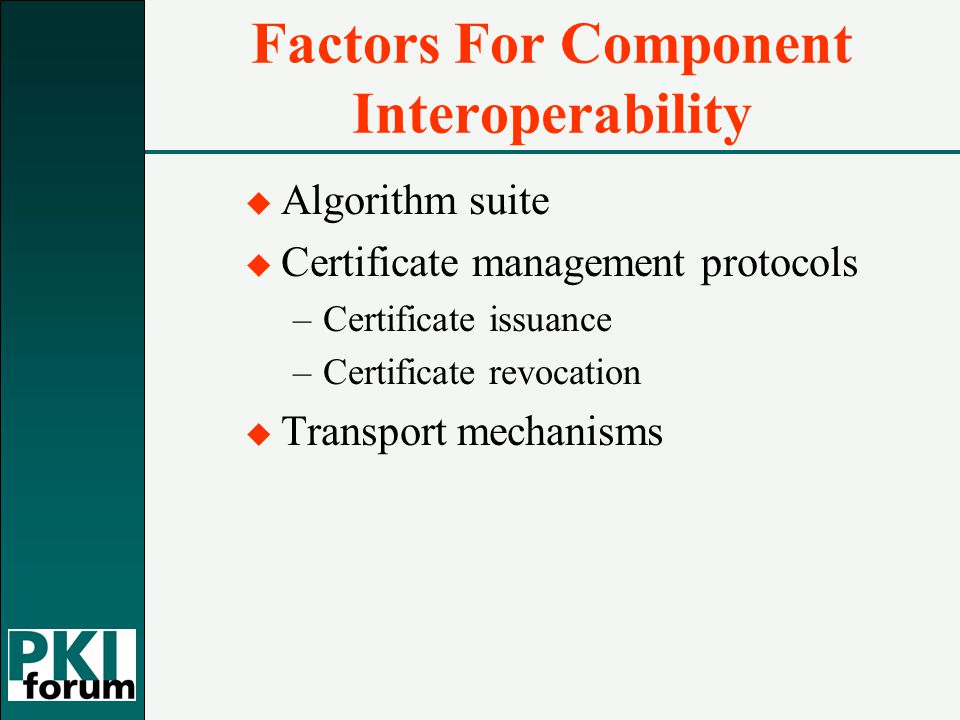 Factors For Component Interoperability

◆ Algorithm suite
◆ Certificate management protocols
– Certificate issuance
– Certificate revocation
◆ Transport mechanisms

PKI forum